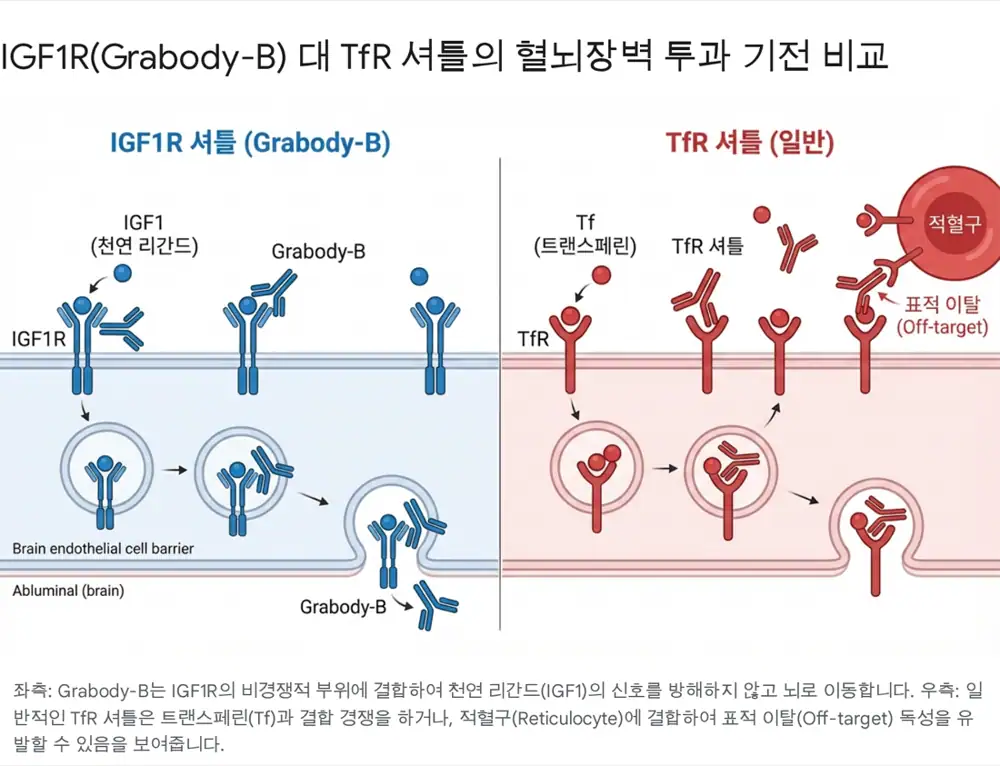 IGF1R(Grabody-B) 대 TfR 셔틀의 혈뇌장벽 투과 기전 비교

IGF1R 셔틀 (Grabody-B)

IGF1
(천연 리간드)

Grabody-B

IGF1R

Brain endothelial cell barrier

Abluminal (brain)

Grabody-B

TfR 셔틀 (일반)

Tf
(트랜스페린)

TfR 셔틀

적혈구

표적 이탈
(Off-target)

TfR

좌측: Grabody-B는 IGF1R의 비경쟁적 부위에 결합하여 천연 리간드(IGF1)의 신호를 방해하지 않고 뇌로 이동합니다. 우측: 일반적인 TfR 셔틀은 트랜스페린(Tf)과 결합 경쟁을 하거나, 적혈구(Reticulocyte)에 결합하여 표적 이탈(Off-target) 독성을 유발할 수 있음을 보여줍니다.